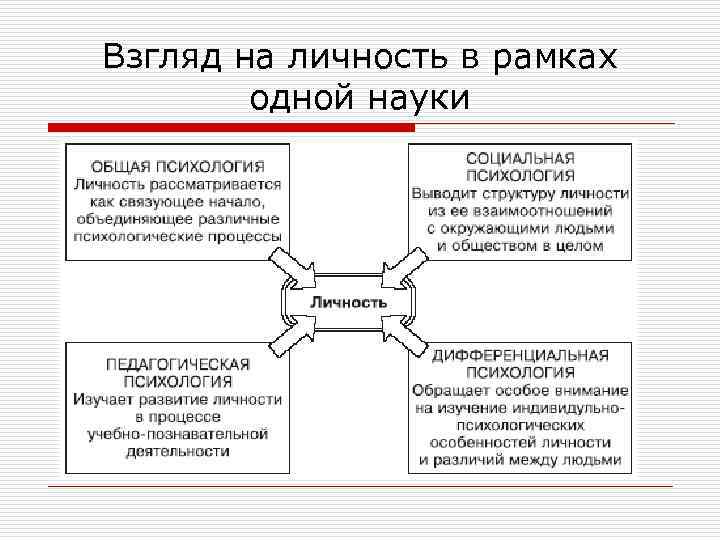 Взгляд на личность в рамках одной науки

ОБЩАЯ ПСИХОЛОГИЯ
Личность рассматривается как связующее начало, объединяющее различные психологические процессы

СОЦИАЛЬНАЯ ПСИХОЛОГИЯ
Выводит структуру личности из ее взаимоотношений с окружающими людьми и обществом в целом

Личность

ПЕДАГОГИЧЕСКАЯ ПСИХОЛОГИЯ
Изучает развитие личности в процессе учебно-познавательной деятельности

ДИФФЕРЕНЦИАЛЬНАЯ ПСИХОЛОГИЯ
Обращает особое внимание на изучение индивидульно-психологических особенностей личности и различий между людьми